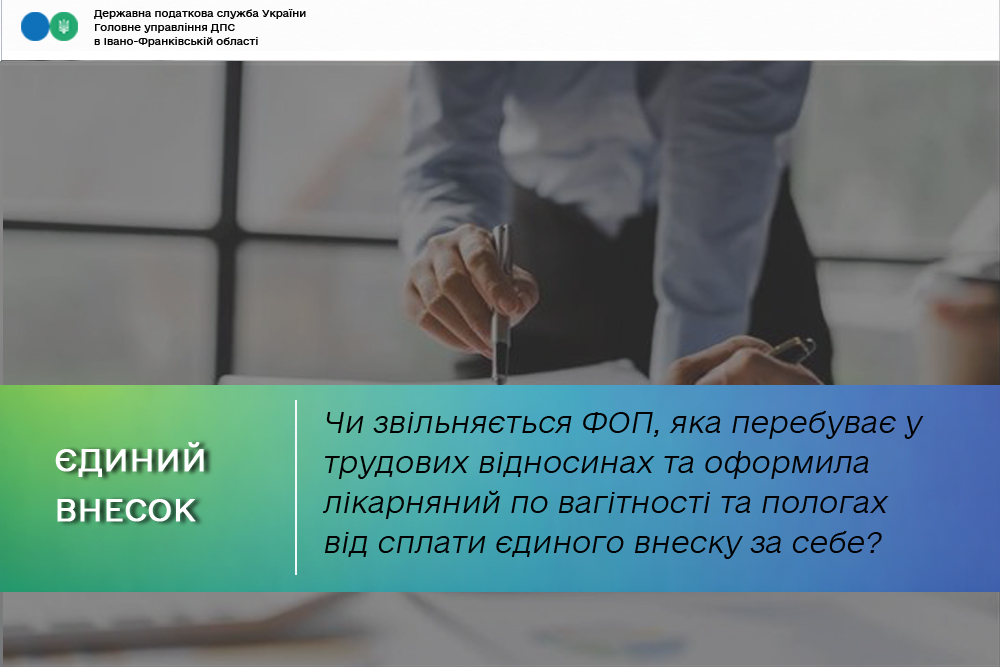 Державна податкова служба України
Головне управління ДПС
в Івано-Франківській області

ЄДИНИЙ ВНЕСОК

Чи звільняється ФОП, яка перебуває у трудових відносинах та оформила лікарняний по вагітності та пологах від сплати єдиного внеску за себе?